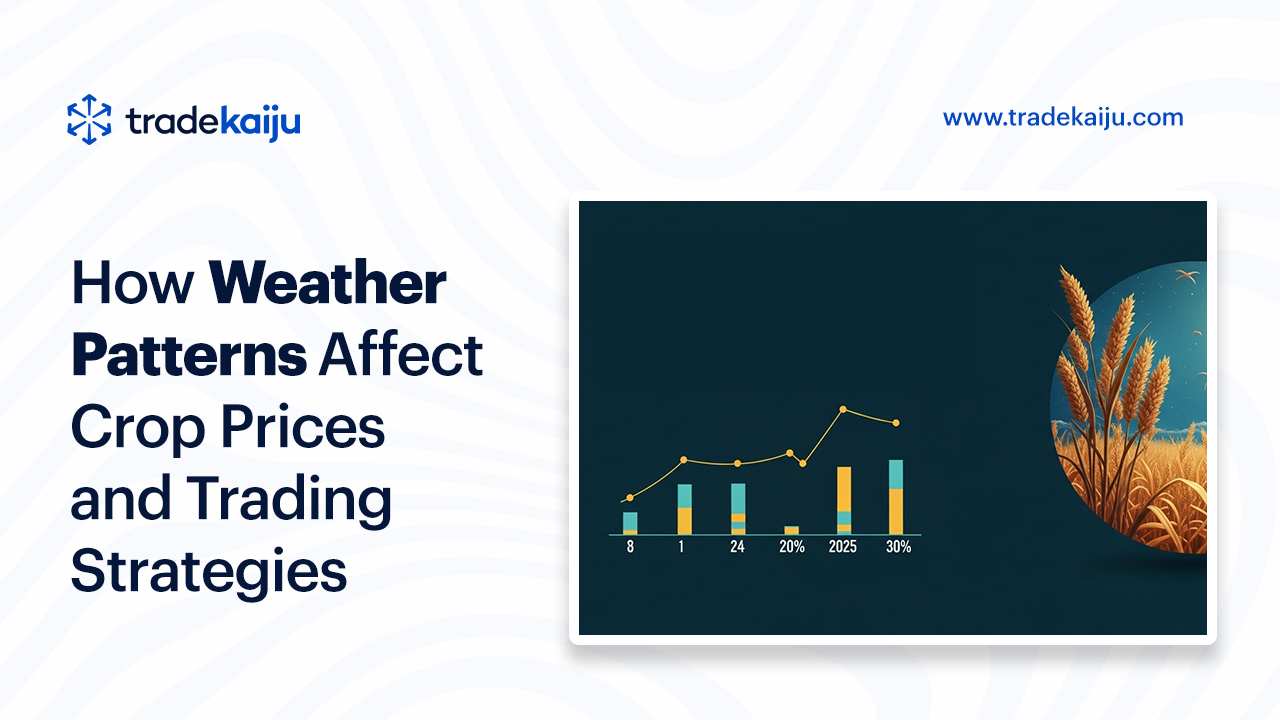 tradekaiju

www.tradekaiju.com

How Weather Patterns Affect Crop Prices and Trading Strategies

8 1 24 20% 2025 30%